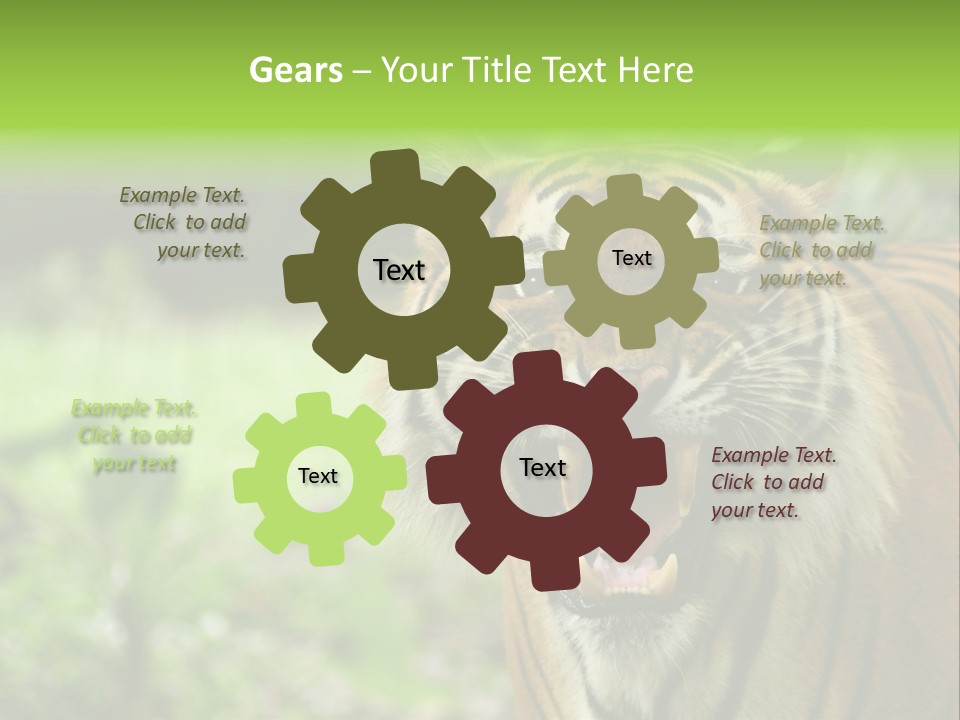 Gears – Your Title Text Here

Example Text. Click to add your text.

Text

Text

Example Text. Click to add your text.

Example Text. Click to add your text

Text

Text

Example Text. Click to add your text.